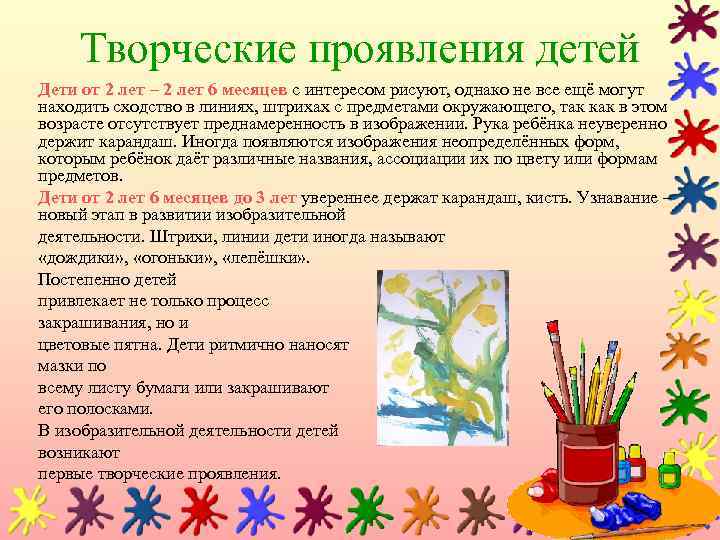 Творческие проявления детей

Дети от 2 лет – 2 лет 6 месяцев с интересом рисуют, однако не все ещё могут находить сходство в линиях, штрихах с предметами окружающего, так как в этом возрасте отсутствует преднамеренность в изображении. Рука ребёнка неуверенно держит карандаш. Иногда появляются изображения неопределённых форм, которым ребёнок даёт различные названия, ассоциации их по цвету или формам предметов.

Дети от 2 лет 6 месяцев до 3 лет увереннее держат карандаш, кисть. Узнавание – новый этап в развитии изобразительной деятельности. Штрихи, линии дети иногда называют «дождики», «огоньки», «лепёшки».

Постепенно детей привлекает не только процесс закрашивания, но и цветовые пятна. Дети ритмично наносят мазки по всему листу бумаги или закрашивают его полосками.

В изобразительной деятельности детей возникают первые творческие проявления.